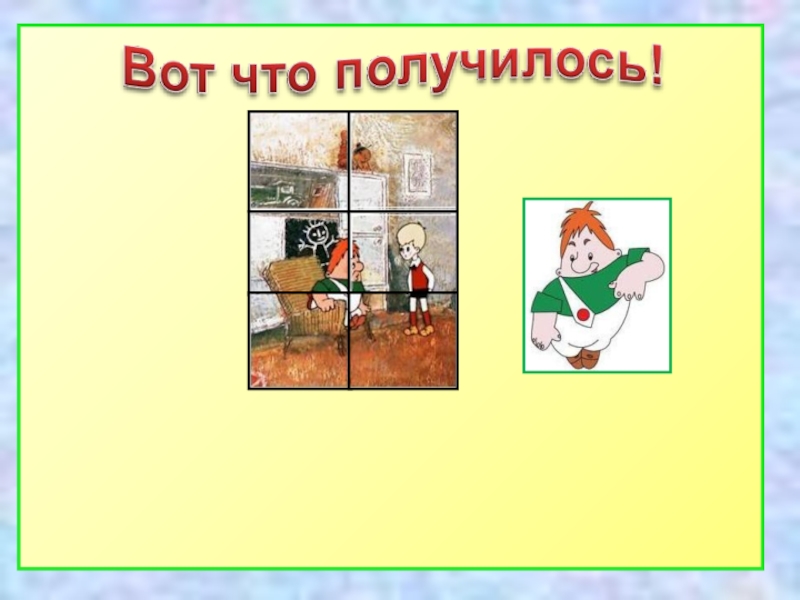 Вот что получилось!